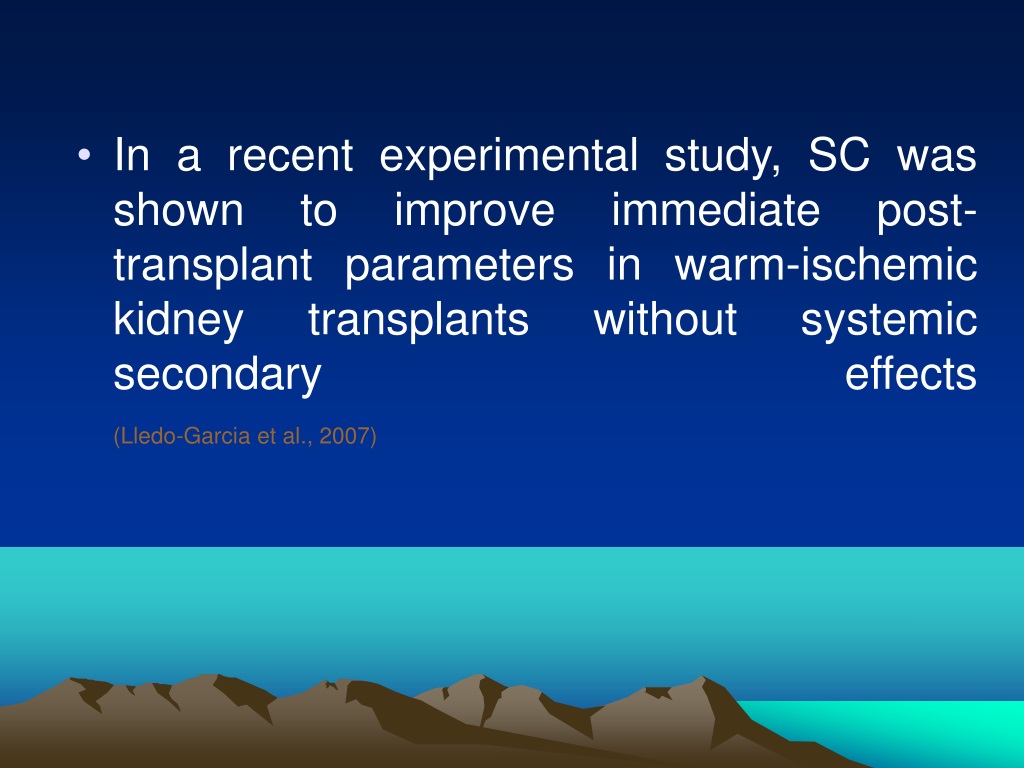 • In a recent experimental study, SC was shown to improve immediate post-transplant parameters in warm-ischemic kidney transplants without systemic secondary effects

(Lledo-Garcia et al., 2007)